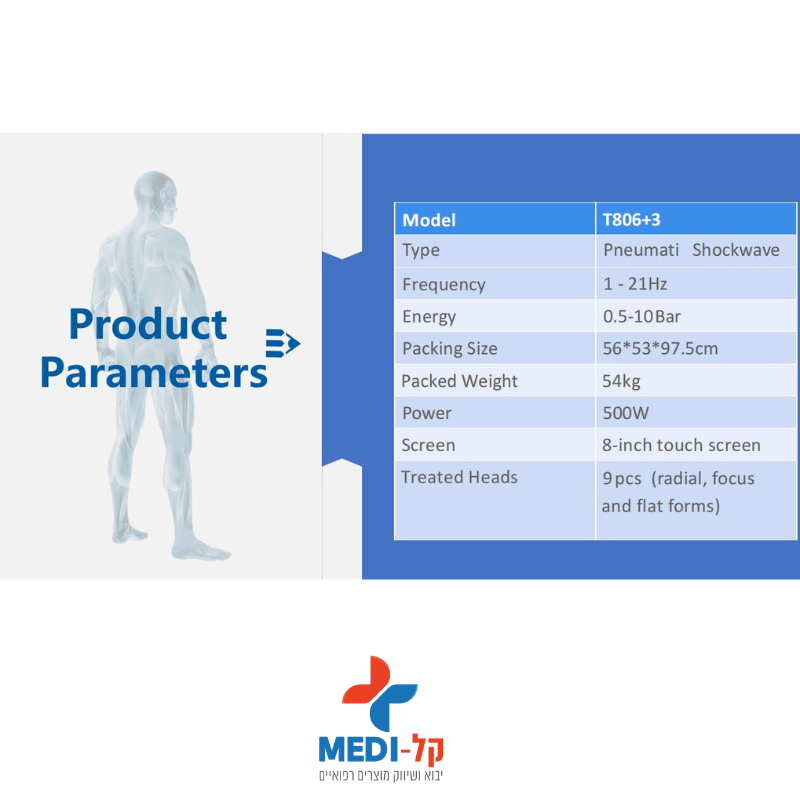 Product Parameters

| Model | T806+3 |
|---|---|
| Type | Pneumati Shockwave |
| Frequency | 1 - 21Hz |
| Energy | 0.5-10Bar |
| Packing Size | 56*53*97.5cm |
| Packed Weight | 54kg |
| Power | 500W |
| Screen | 8-inch touch screen |
| Treated Heads | 9pcs (radial, focus and flat forms) |

MEDI-קל
יבוא ושיווק מוצרים רפואיים